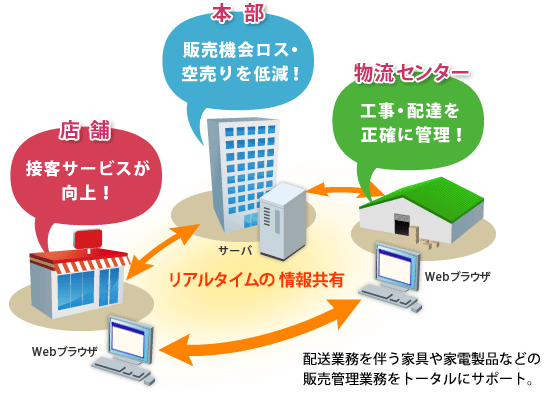 本 部

販売機会ロス・空売りを低減！

物流センター

工事・配達を正確に管理！

店 舗

接客サービスが向上！

サーバ

リアルタイムの 情報共有

Webブラウザ

Webブラウザ

配送業務を伴う家具や家電製品などの販売管理業務をトータルにサポート。